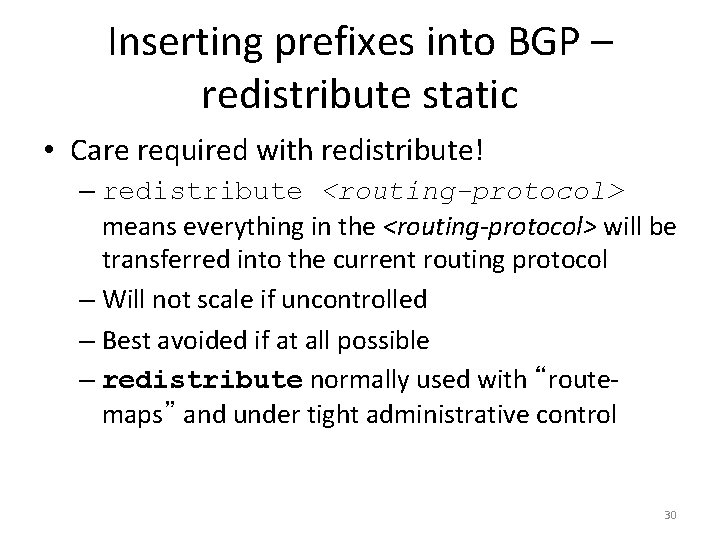 Inserting prefixes into BGP – redistribute static

• Care required with redistribute!
– redistribute <routing-protocol> means everything in the <routing-protocol> will be transferred into the current routing protocol
– Will not scale if uncontrolled
– Best avoided if at all possible
– redistribute normally used with “route-maps” and under tight administrative control

30